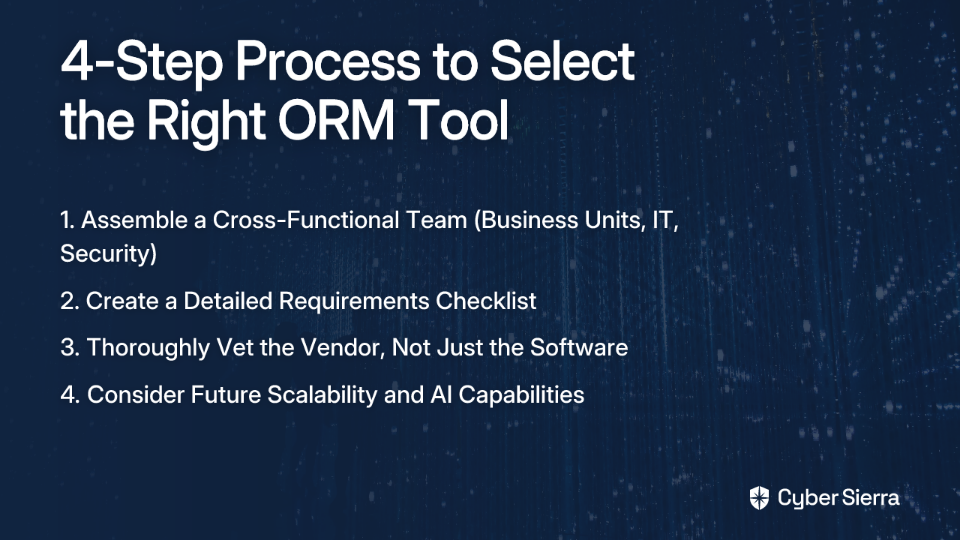 4-Step Process to Select the Right ORM Tool

1. Assemble a Cross-Functional Team (Business Units, IT, Security)

2. Create a Detailed Requirements Checklist

3. Thoroughly Vet the Vendor, Not Just the Software

4. Consider Future Scalability and AI Capabilities

Cyber Sierra